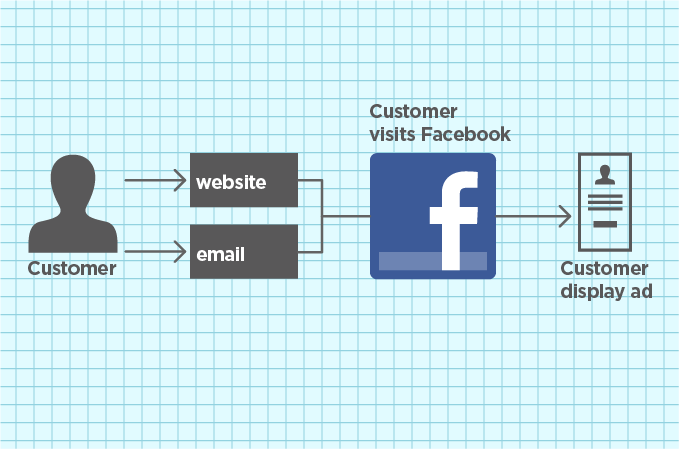 Customer

website

email

Customer
visits Facebook

f

Customer
display ad